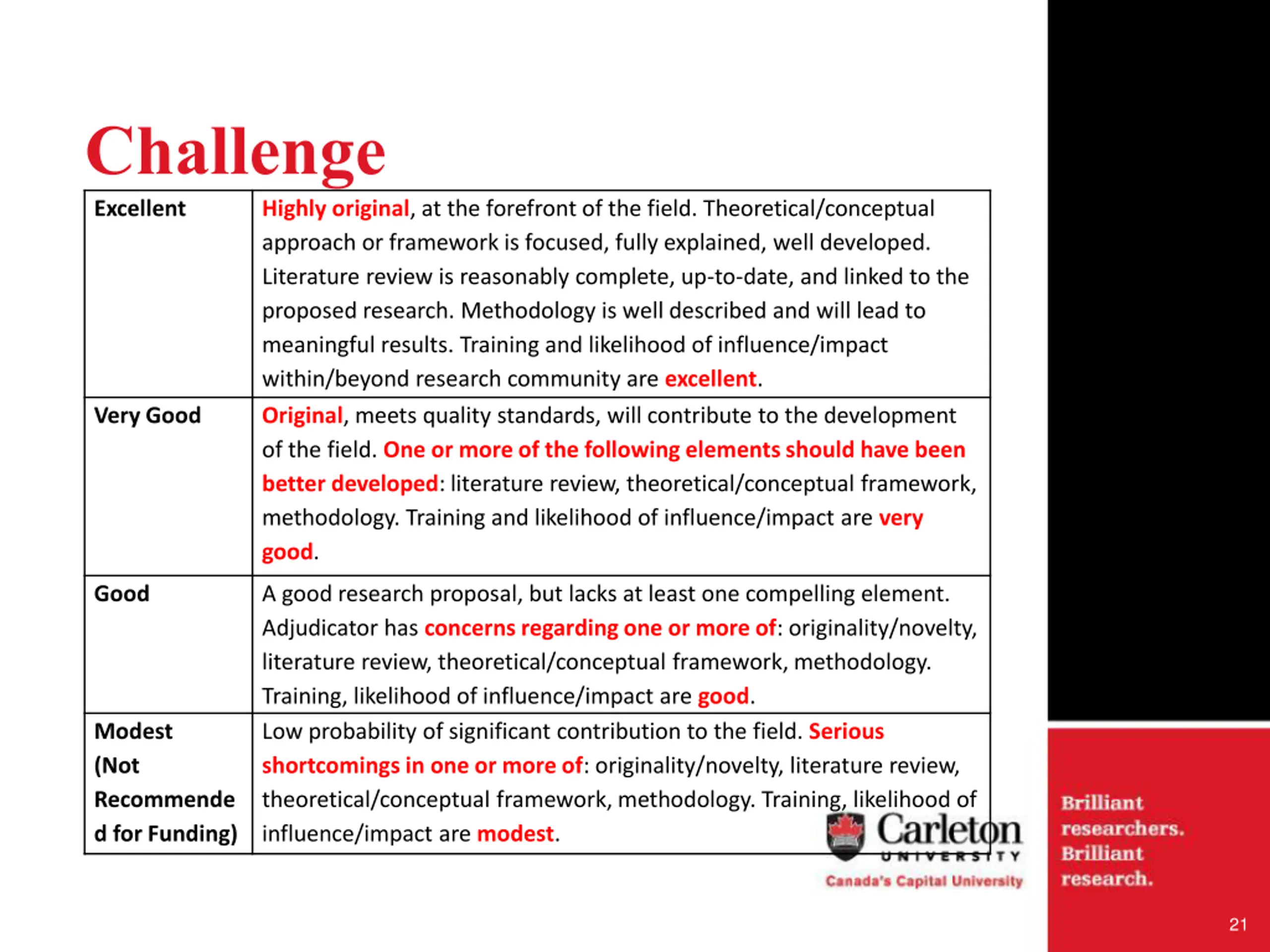 Challenge

| Excellent | Highly original, at the forefront of the field. Theoretical/conceptual approach or framework is focused, fully explained, well developed. Literature review is reasonably complete, up-to-date, and linked to the proposed research. Methodology is well described and will lead to meaningful results. Training and likelihood of influence/impact within/beyond research community are excellent. |
|---|---|
| Very Good | Original, meets quality standards, will contribute to the development of the field. One or more of the following elements should have been better developed: literature review, theoretical/conceptual framework, methodology. Training and likelihood of influence/impact are very good. |
| Good | A good research proposal, but lacks at least one compelling element. Adjudicator has concerns regarding one or more of: originality/novelty, literature review, theoretical/conceptual framework, methodology. Training, likelihood of influence/impact are good. |
| Modest (Not Recommended for Funding) | Low probability of significant contribution to the field. Serious shortcomings in one or more of: originality/novelty, literature review, theoretical/conceptual framework, methodology. Training, likelihood of influence/impact are modest. |

Carleton UNIVERSITY
Canada's Capital University

Brilliant researchers. Brilliant research.

21